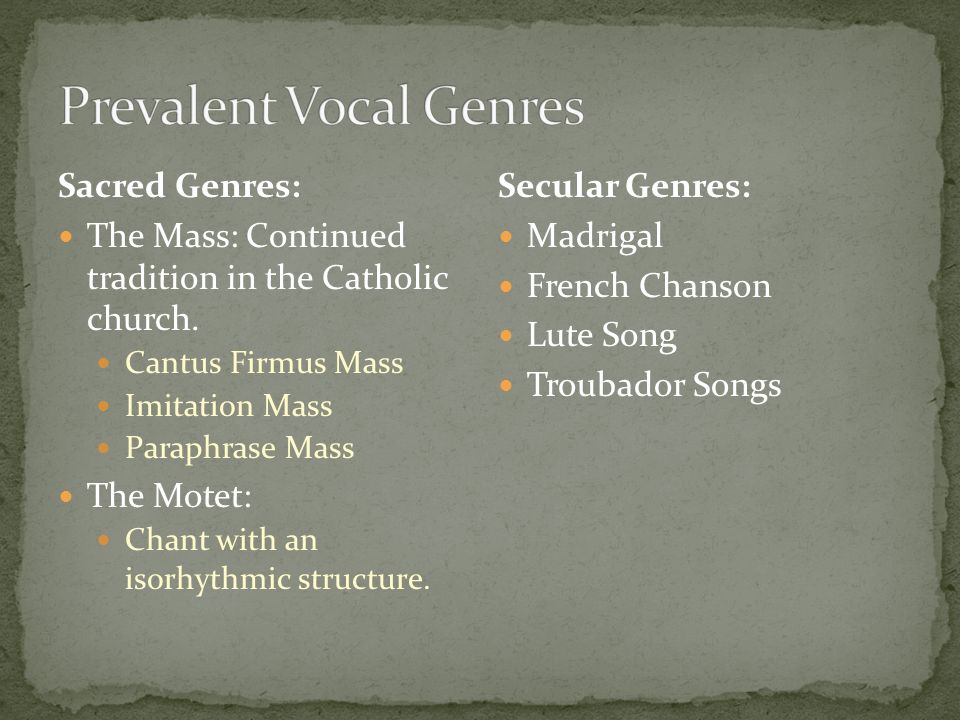 Prevalent Vocal Genres

Sacred Genres:

- The Mass: Continued tradition in the Catholic church.
  - Cantus Firmus Mass
  - Imitation Mass
  - Paraphrase Mass
- The Motet:
  - Chant with an isorhythmic structure.

Secular Genres:

- Madrigal
- French Chanson
- Lute Song
- Troubador Songs